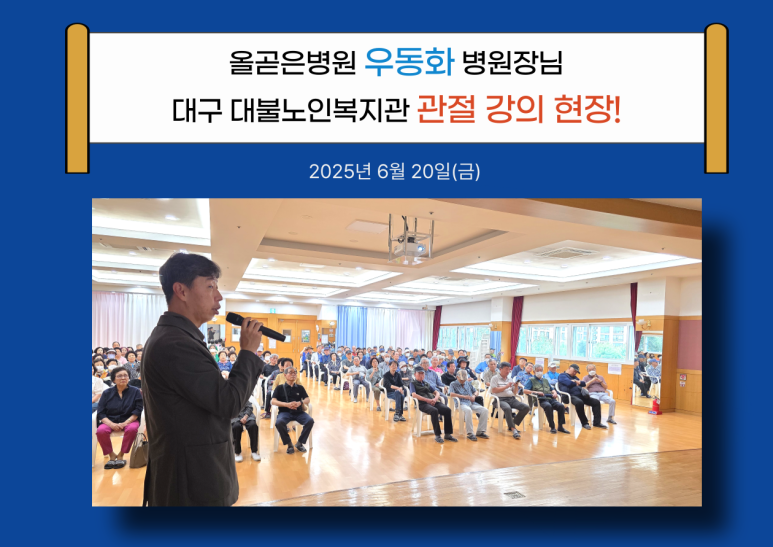 올곧은병원 우동화 병원장님
대구 대불노인복지관 관절 강의 현장!

2025년 6월 20일(금)